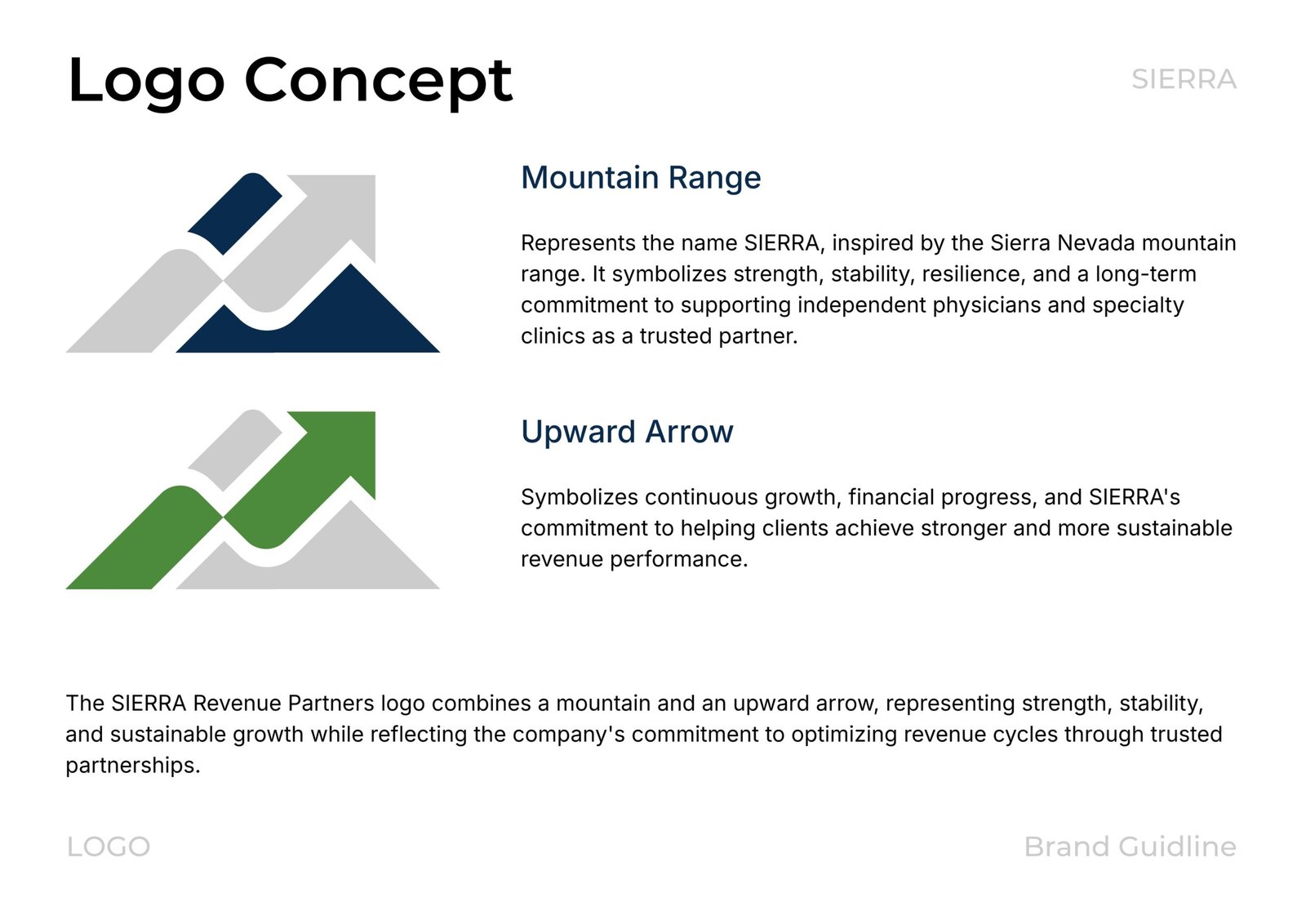 Logo Concept

SIERRA

Mountain Range

Represents the name SIERRA, inspired by the Sierra Nevada mountain range. It symbolizes strength, stability, resilience, and a long-term commitment to supporting independent physicians and specialty clinics as a trusted partner.

Upward Arrow

Symbolizes continuous growth, financial progress, and SIERRA's commitment to helping clients achieve stronger and more sustainable revenue performance.

The SIERRA Revenue Partners logo combines a mountain and an upward arrow, representing strength, stability, and sustainable growth while reflecting the company's commitment to optimizing revenue cycles through trusted partnerships.

LOGO

Brand Guidline